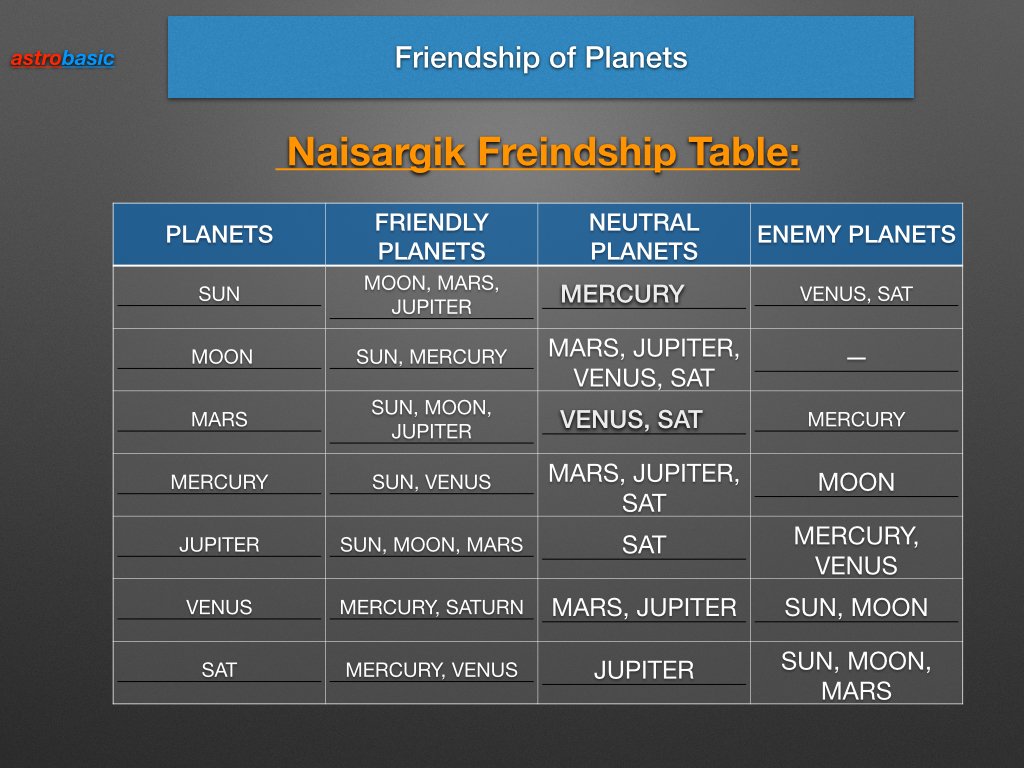 astrobasic

Friendship of Planets

Naisargik Freindship Table:

| PLANETS | FRIENDLY PLANETS | NEUTRAL PLANETS | ENEMY PLANETS |
|---|---|---|---|
| SUN | MOON, MARS, JUPITER | MERCURY | VENUS, SAT |
| MOON | SUN, MERCURY | MARS, JUPITER, VENUS, SAT | — |
| MARS | SUN, MOON, JUPITER | VENUS, SAT | MERCURY |
| MERCURY | SUN, VENUS | MARS, JUPITER, SAT | MOON |
| JUPITER | SUN, MOON, MARS | SAT | MERCURY, VENUS |
| VENUS | MERCURY, SATURN | MARS, JUPITER | SUN, MOON |
| SAT | MERCURY, VENUS | JUPITER | SUN, MOON, MARS |